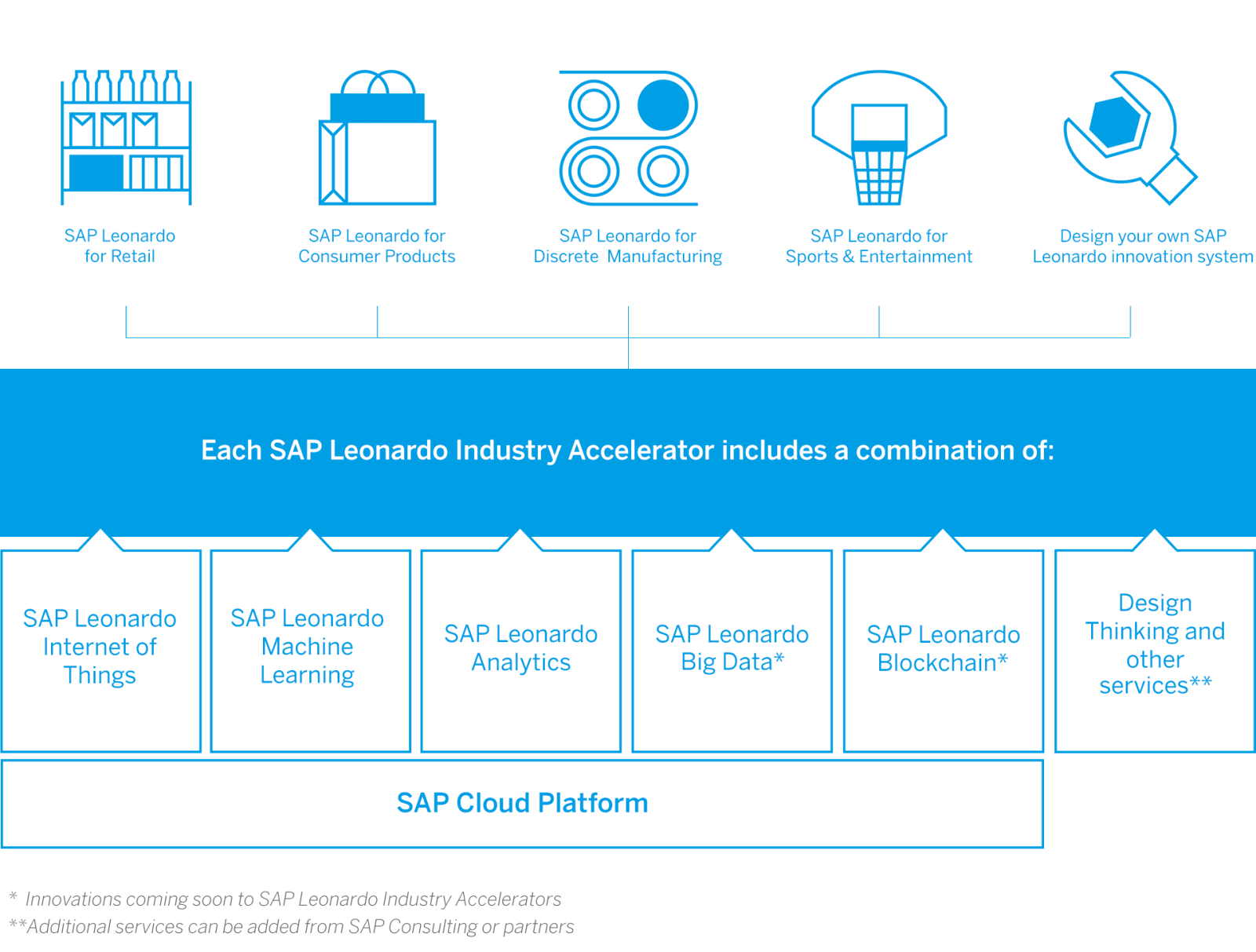 SAP Leonardo for Retail

SAP Leonardo for Consumer Products

SAP Leonardo for Discrete Manufacturing

SAP Leonardo for Sports & Entertainment

Design your own SAP Leonardo innovation system

Each SAP Leonardo Industry Accelerator includes a combination of:

SAP Leonardo Internet of Things

SAP Leonardo Machine Learning

SAP Leonardo Analytics

SAP Leonardo Big Data*

SAP Leonardo Blockchain*

Design Thinking and other services**

SAP Cloud Platform

* Innovations coming soon to SAP Leonardo Industry Accelerators
**Additional services can be added from SAP Consulting or partners